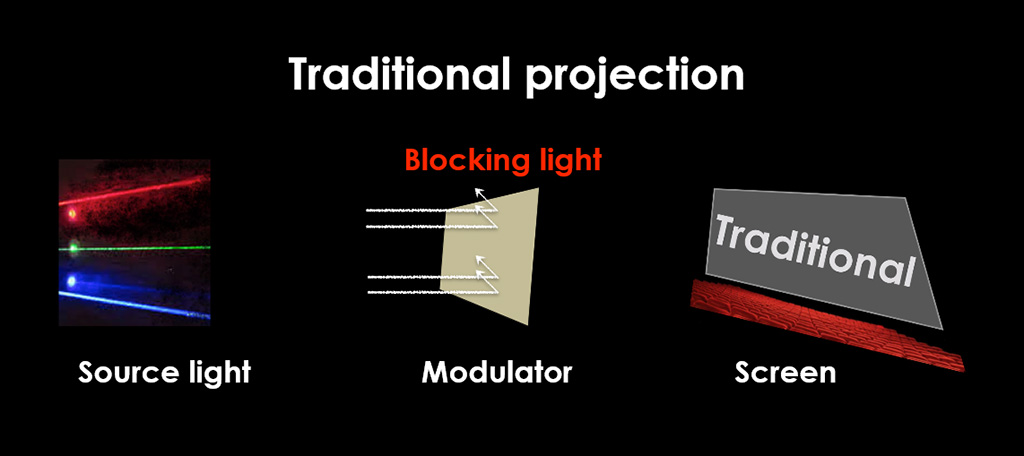 Traditional projection

Blocking light

Traditional

Source light

Modulator

Screen